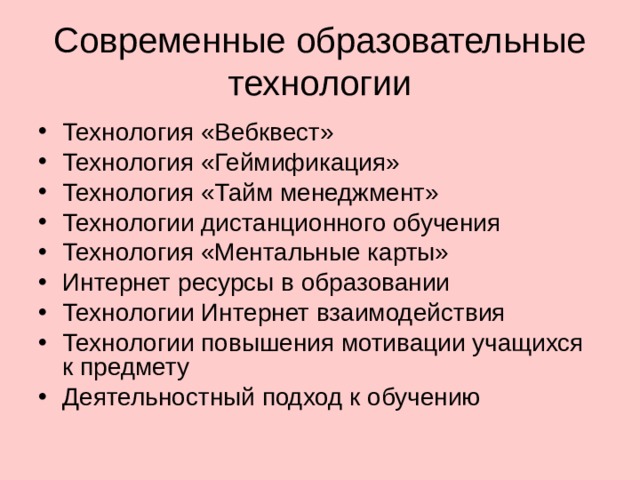 Современные образовательные технологии

• Технология «Вебквест»
• Технология «Геймификация»
• Технология «Тайм менеджмент»
• Технологии дистанционного обучения
• Технология «Ментальные карты»
• Интернет ресурсы в образовании
• Технологии Интернет взаимодействия
• Технологии повышения мотивации учащихся к предмету
• Деятельностный подход к обучению